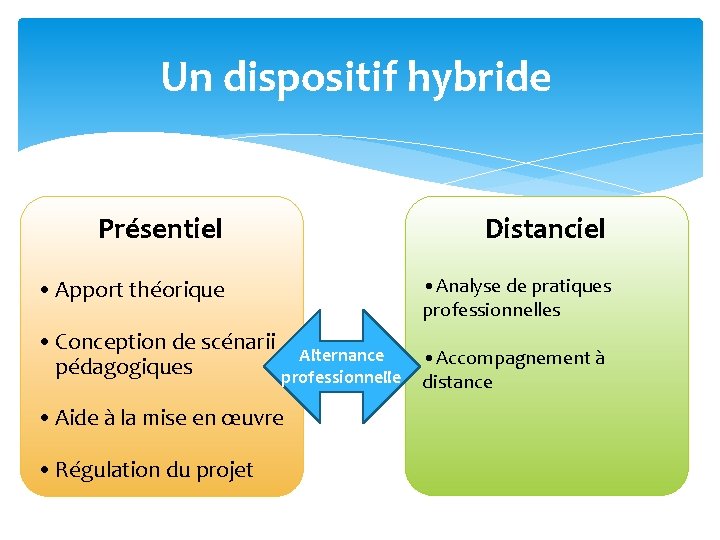 Un dispositif hybride

Présentiel

• Apport théorique

• Conception de scénarii pédagogiques

• Aide à la mise en œuvre

• Régulation du projet

Alternance professionnelle

Distanciel

• Analyse de pratiques professionnelles

• Accompagnement à distance